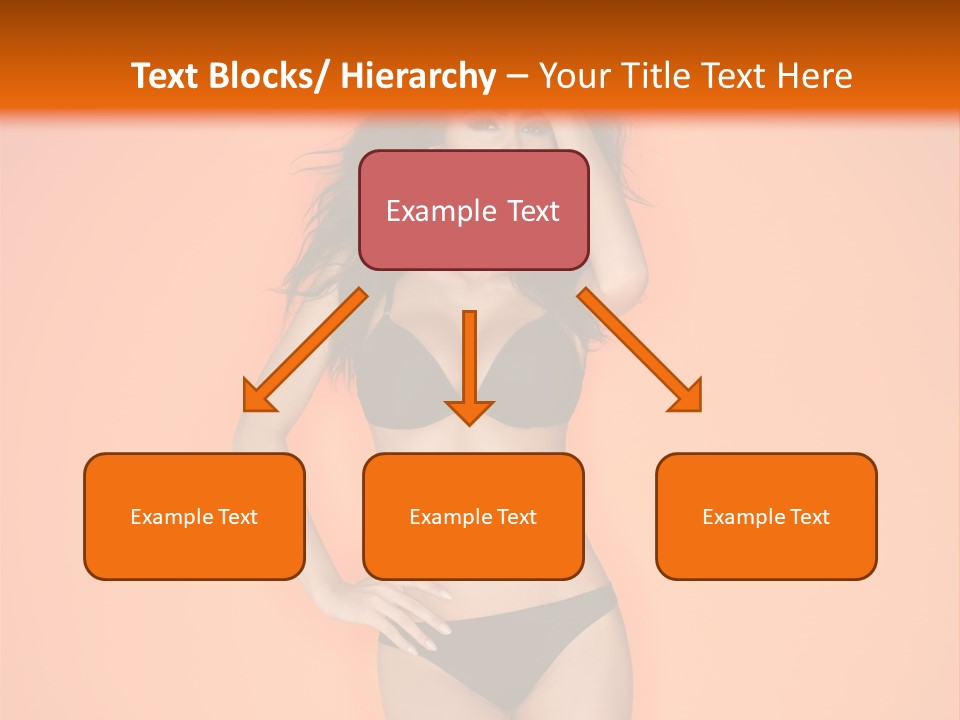 Text Blocks/ Hierarchy – Your Title Text Here

Example Text

Example Text

Example Text

Example Text